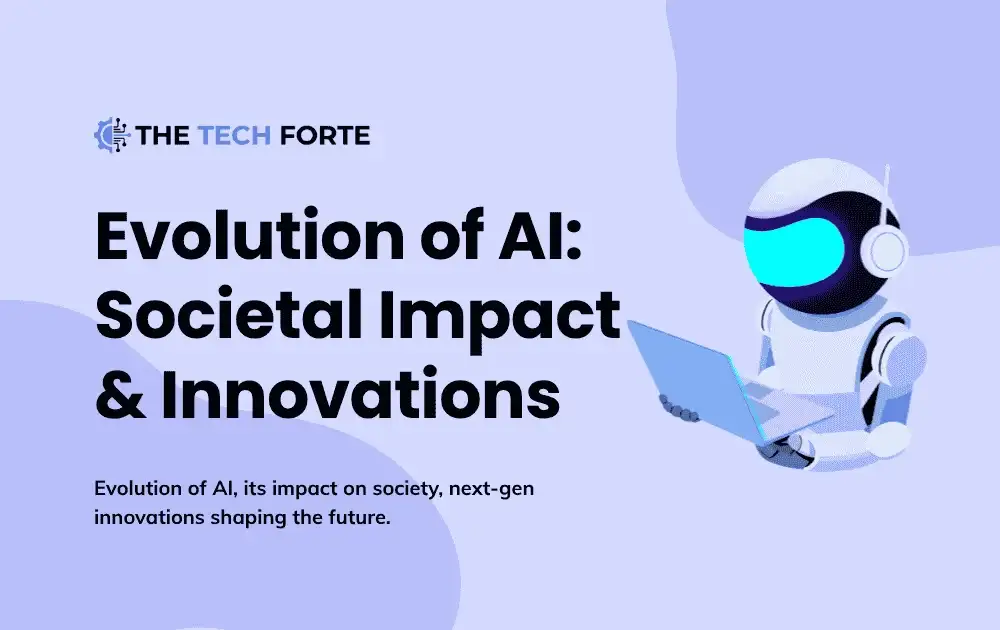 THE TECH FORTE

Evolution of AI: Societal Impact & Innovations

Evolution of AI, its impact on society, next-gen innovations shaping the future.